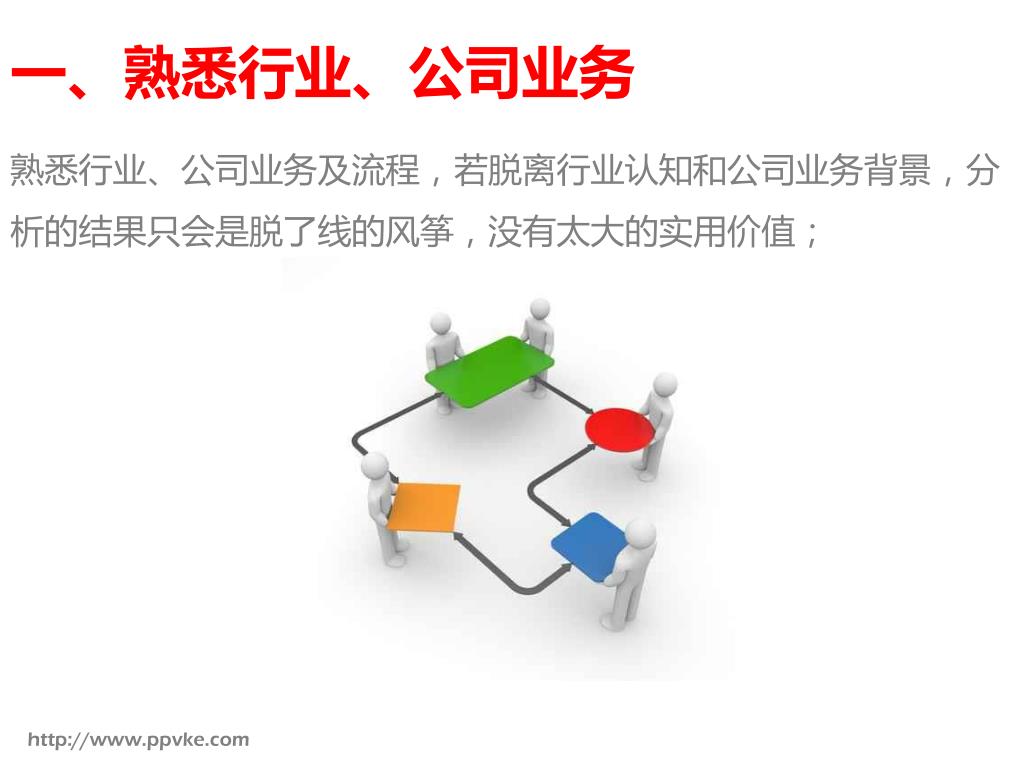 一、熟悉行业、公司业务

熟悉行业、公司业务及流程，若脱离行业认知和公司业务背景，分析的结果只会是脱了线的风筝，没有太大的实用价值；

http://www.ppvke.com